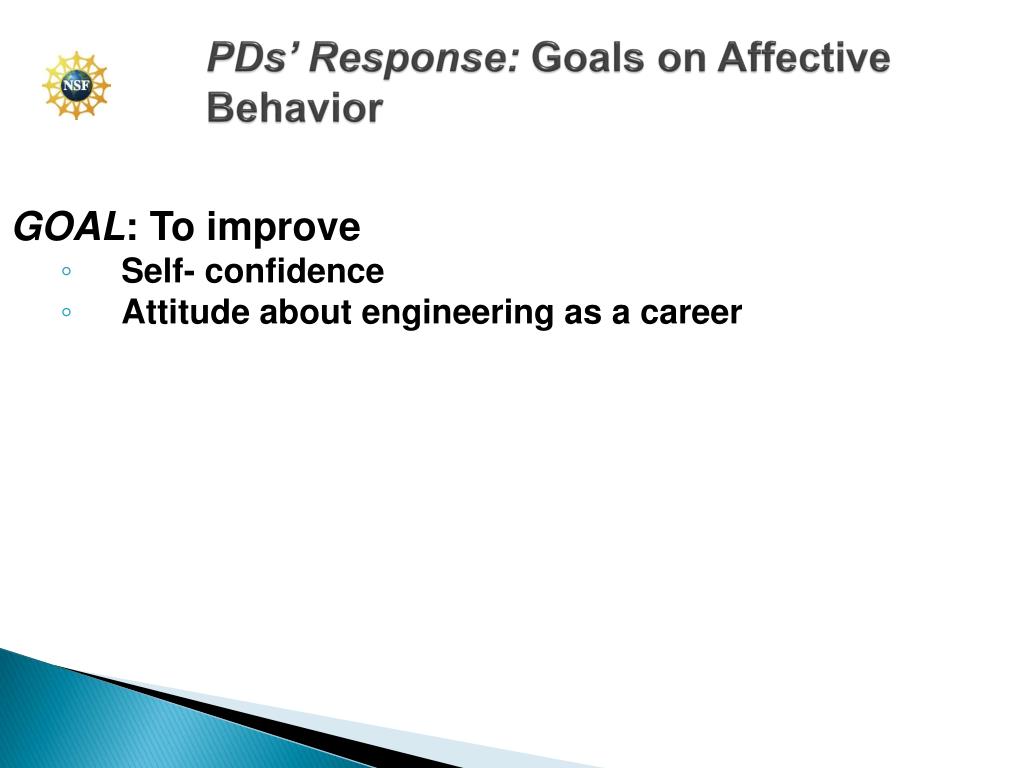 NSF

PDs' Response: Goals on Affective Behavior

GOAL: To improve
◦ Self- confidence
◦ Attitude about engineering as a career